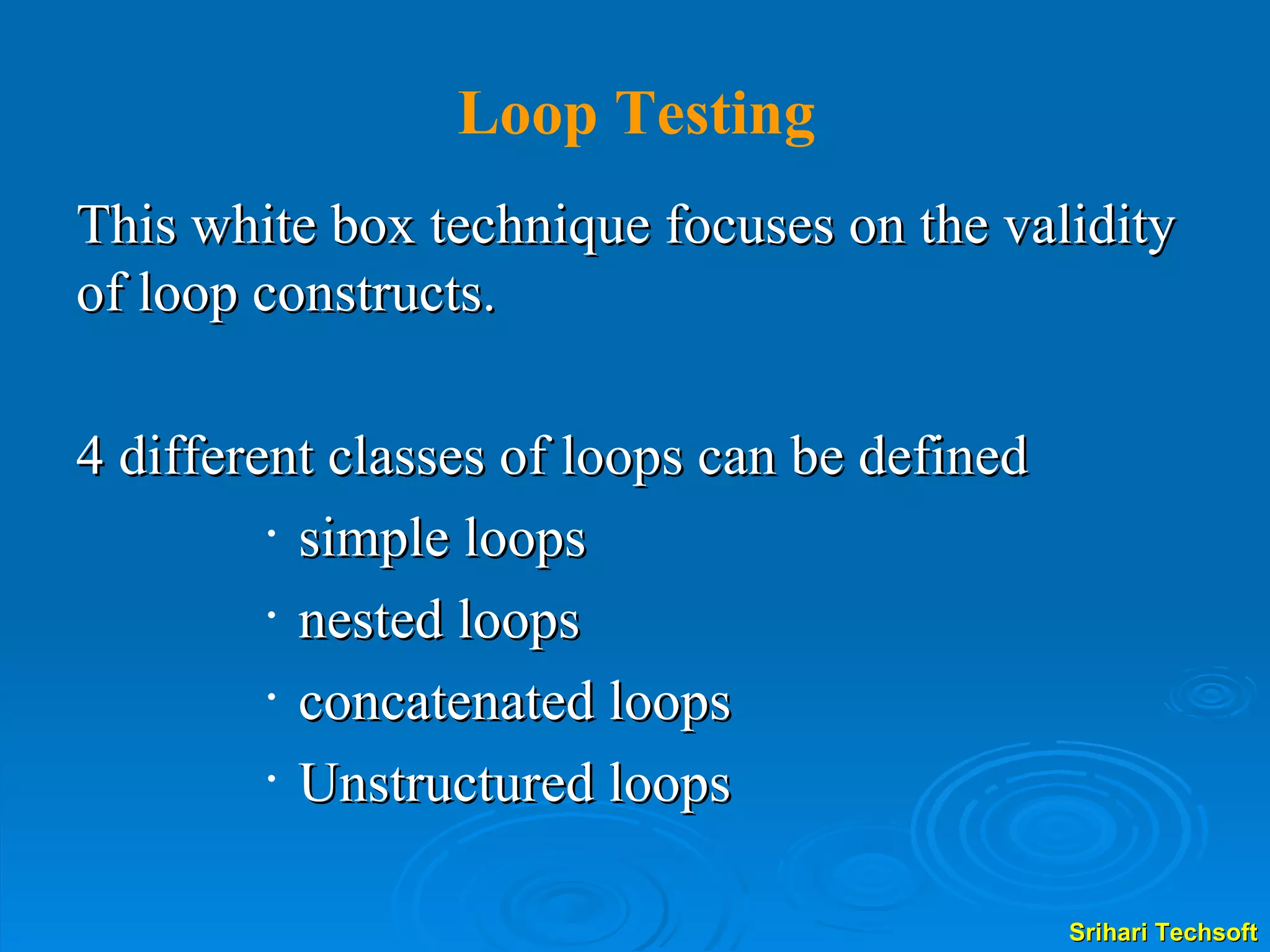 Loop Testing

This white box technique focuses on the validity of loop constructs.

4 different classes of loops can be defined

· simple loops
· nested loops
· concatenated loops
· Unstructured loops

Srihari Techsoft